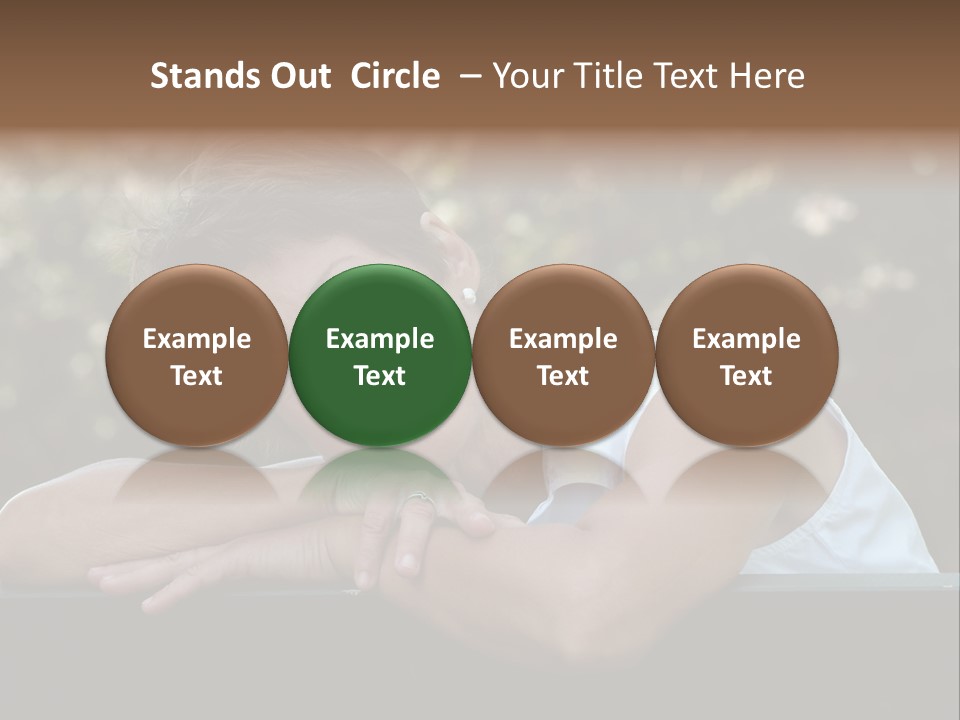 Stands Out Circle – Your Title Text Here

Example Text

Example Text

Example Text

Example Text